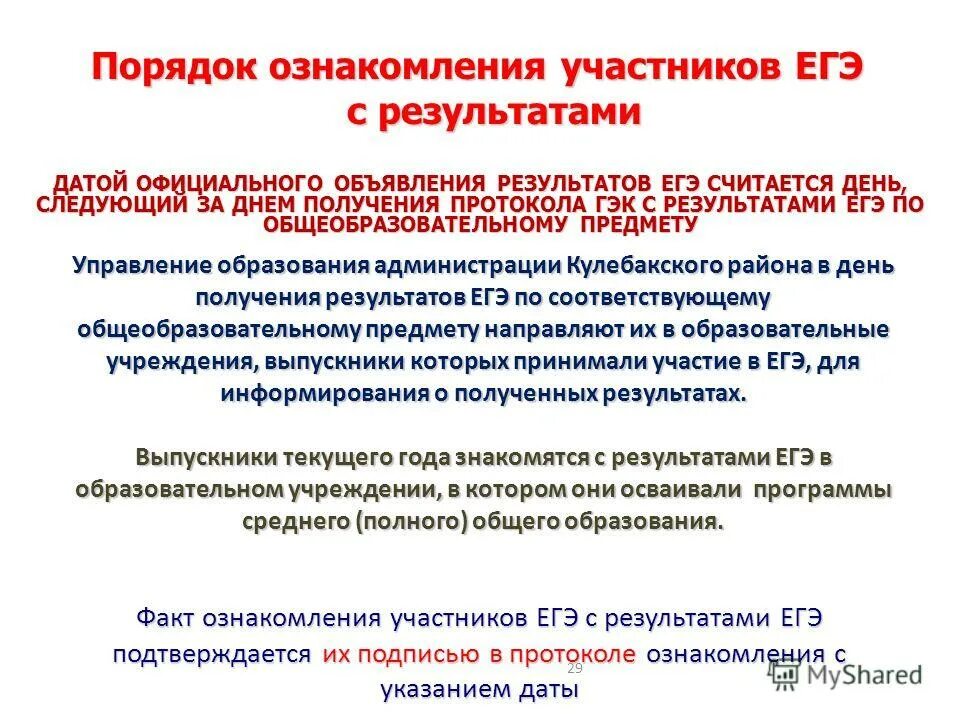 Порядок ознакомления участников ЕГЭ с результатами

ДАТОЙ ОФИЦИАЛЬНОГО ОБЪЯВЛЕНИЯ РЕЗУЛЬТАТОВ ЕГЭ СЧИТАЕТСЯ ДЕНЬ, СЛЕДУЮЩИЙ ЗА ДНЕМ ПОЛУЧЕНИЯ ПРОТОКОЛА ГЭК С РЕЗУЛЬТАТАМИ ЕГЭ ПО ОБЩЕОБРАЗОВАТЕЛЬНОМУ ПРЕДМЕТУ

Управление образования администрации Кулебакского района в день получения результатов ЕГЭ по соответствующему общеобразовательному предмету направляют их в образовательные учреждения, выпускники которых принимали участие в ЕГЭ, для информирования о полученных результатах.

Выпускники текущего года знакомятся с результатами ЕГЭ в образовательном учреждении, в котором они осваивали программы среднего (полного) общего образования.

Факт ознакомления участников ЕГЭ с результатами ЕГЭ подтверждается их подписью в протоколе ознакомления с указанием даты

29

MyShared